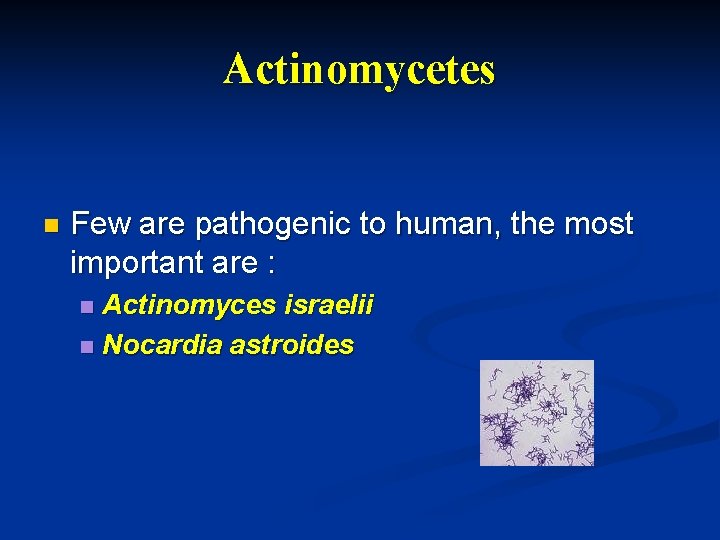 Actinomycetes

Few are pathogenic to human, the most important are :

Actinomyces israelii

Nocardia astroides